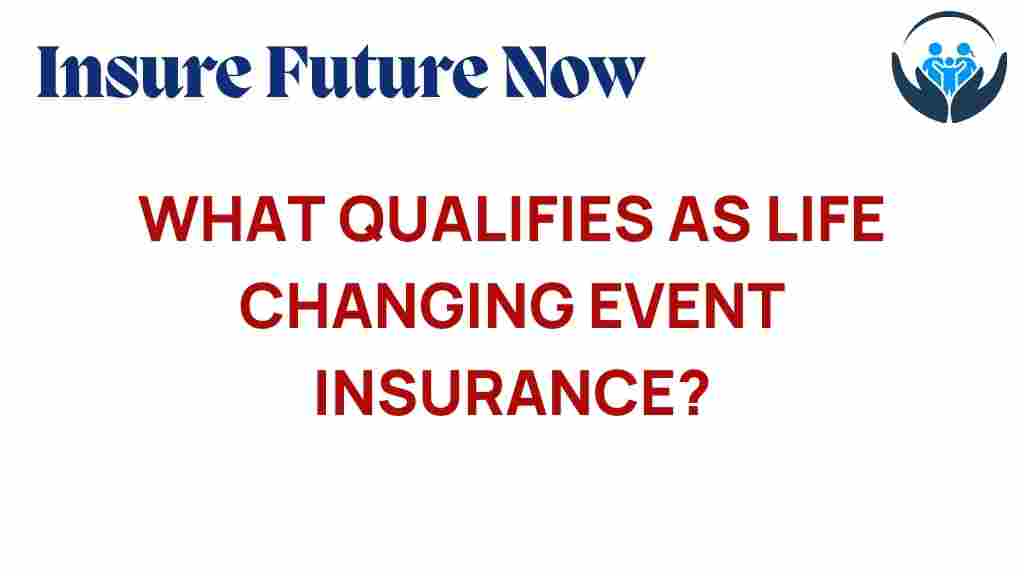 Insure Future Now

WHAT QUALIFIES AS LIFE CHANGING EVENT INSURANCE?